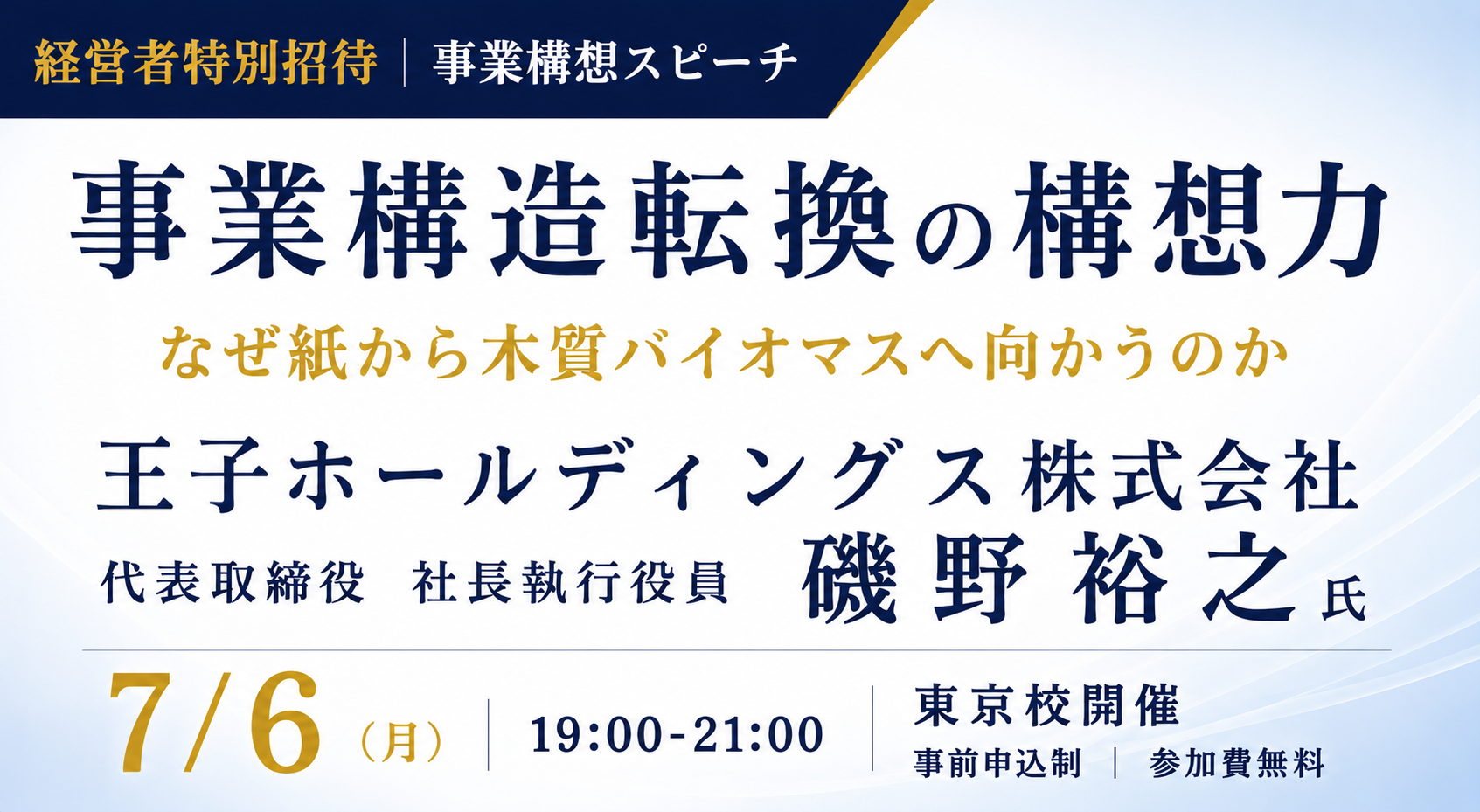 経営者特別招待 | 事業構想スピーチ

事業構造転換の構想力

なぜ紙から木質バイオマスへ向かうのか

王子ホールディングス株式会社

代表取締役 社長執行役員 磯野 裕之 氏

7/6（月） | 19:00-21:00 | 東京校開催

事前申込制 | 参加費無料